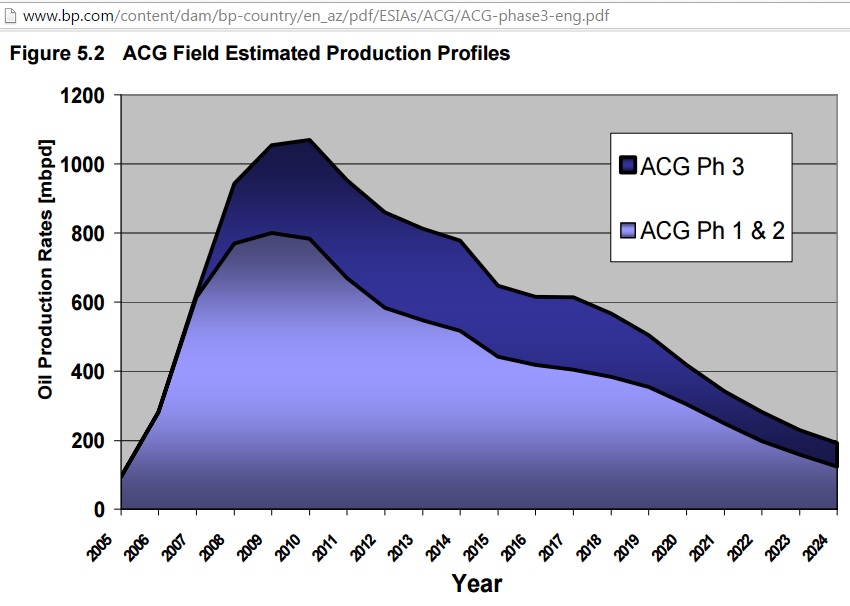 www.bp.com/content/dam/bp-country/en_az/pdf/ESIAs/ACG/ACG-phase3-eng.pdf

Figure 5.2 ACG Field Estimated Production Profiles

Oil Production Rates [mbpd]

1200
1000
800
600
400
200
0

ACG Ph 3
ACG Ph 1 & 2

2005 2006 2007 2008 2009 2010 2011 2012 2013 2014 2015 2016 2017 2018 2019 2020 2021 2022 2023 2024

Year